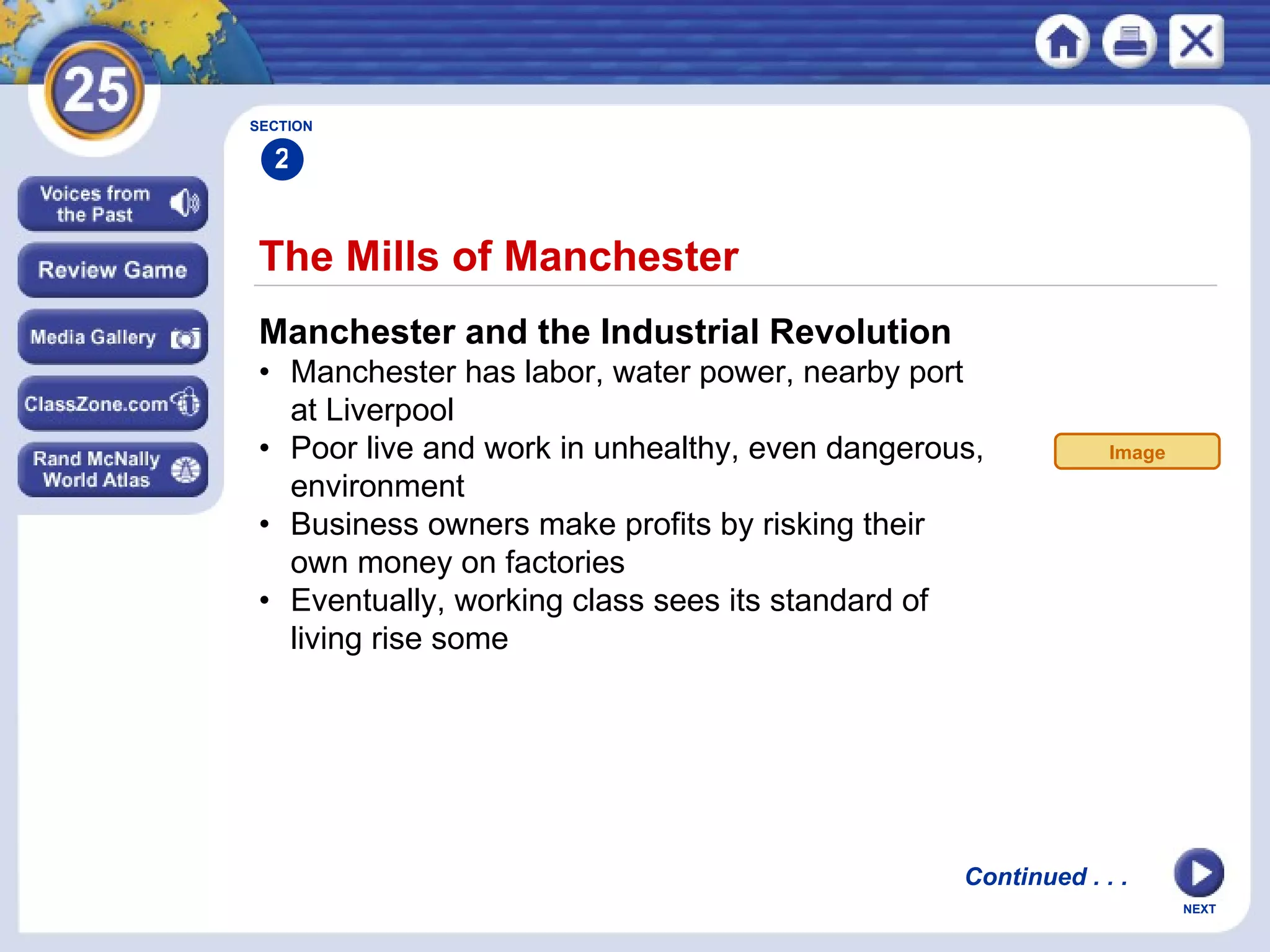 25

Voices from the Past

Review Game

Media Gallery

ClassZone.com

Rand McNally World Atlas

SECTION
2

The Mills of Manchester

Manchester and the Industrial Revolution
• Manchester has labor, water power, nearby port at Liverpool
• Poor live and work in unhealthy, even dangerous, environment
• Business owners make profits by risking their own money on factories
• Eventually, working class sees its standard of living rise some

Image

Continued . . .

NEXT